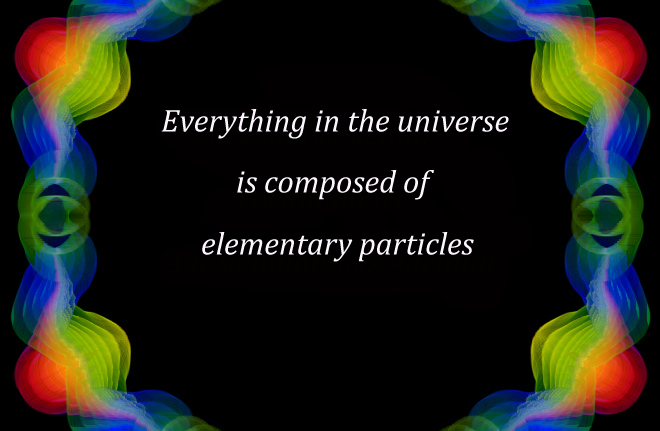 Everything in the universe
is composed of
elementary particles